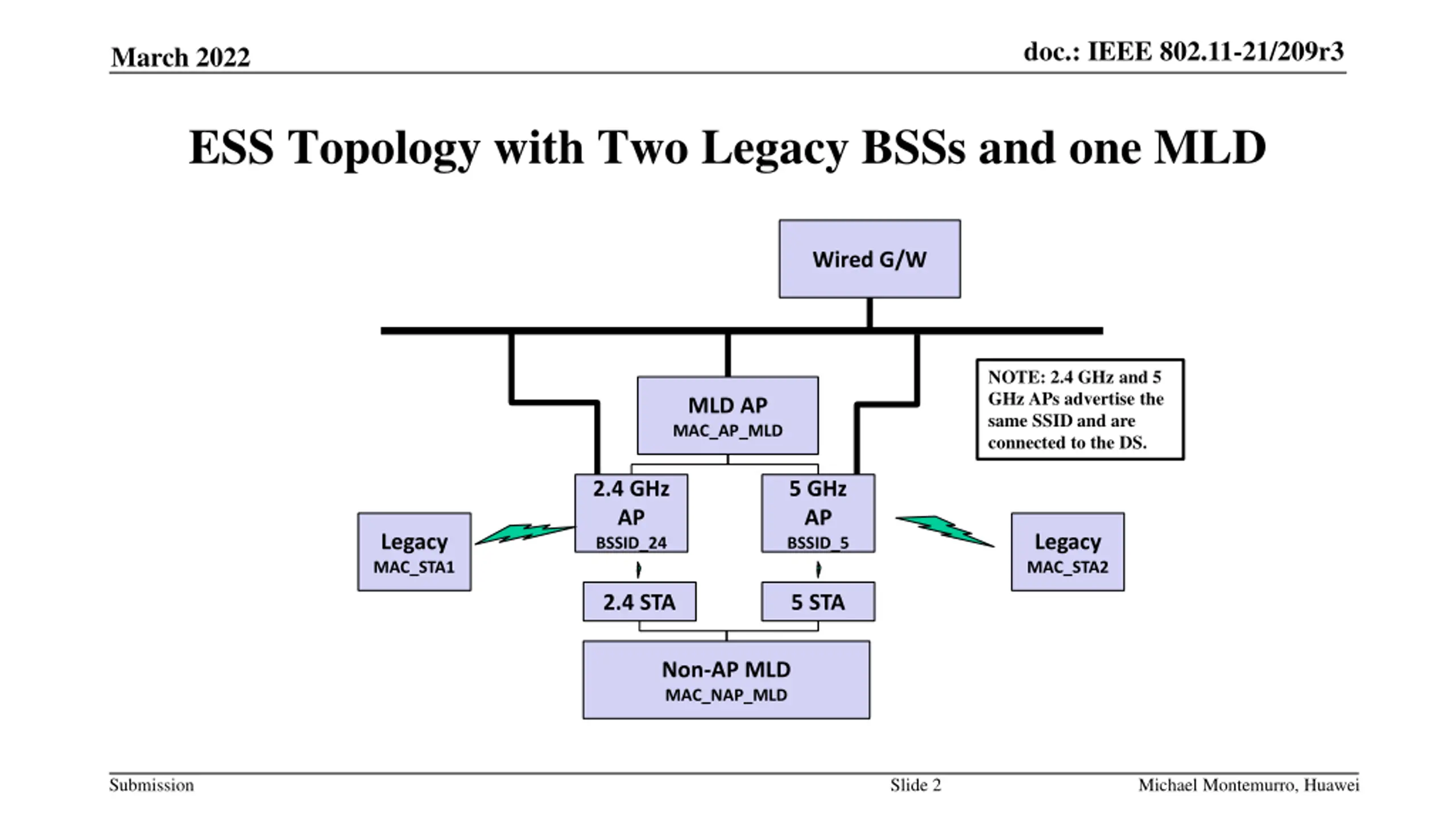 March 2022

doc.: IEEE 802.11-21/209r3

ESS Topology with Two Legacy BSSs and one MLD

Wired G/W

MLD AP
MAC_AP_MLD

NOTE: 2.4 GHz and 5 GHz APs advertise the same SSID and are connected to the DS.

2.4 GHz AP
BSSID_24

5 GHz AP
BSSID_5

Legacy
MAC_STA1

Legacy
MAC_STA2

2.4 STA

5 STA

Non-AP MLD
MAC_NAP_MLD

Submission

Slide 2

Michael Montemurro, Huawei